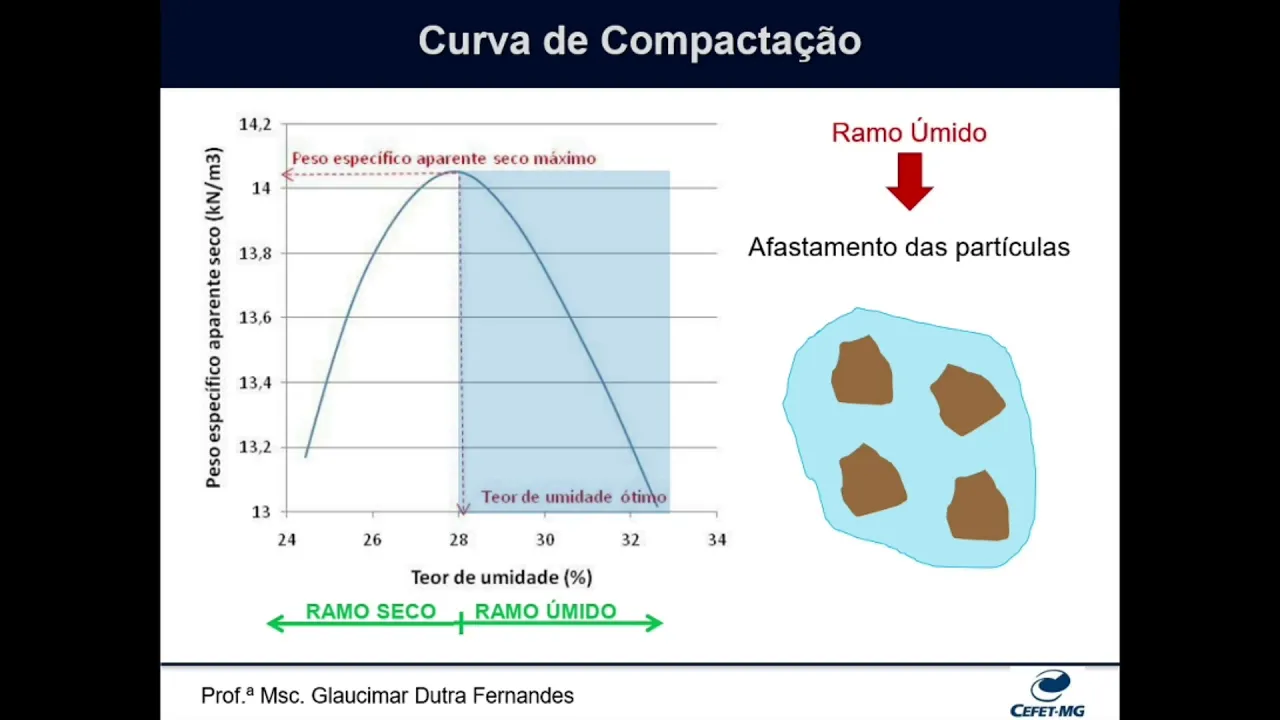 Curva de Compactação

Peso específico aparente seco (kN/m3)

14,2
14
13,8
13,6
13,4
13,2
13

Peso específico aparente seco máximo

Teor de umidade ótimo

24 26 28 30 32 34

Teor de umidade (%)

RAMO SECO
RAMO ÚMIDO

Ramo Úmido

Afastamento das partículas

Prof.ª Msc. Glaucimar Dutra Fernandes

CEFET-MG